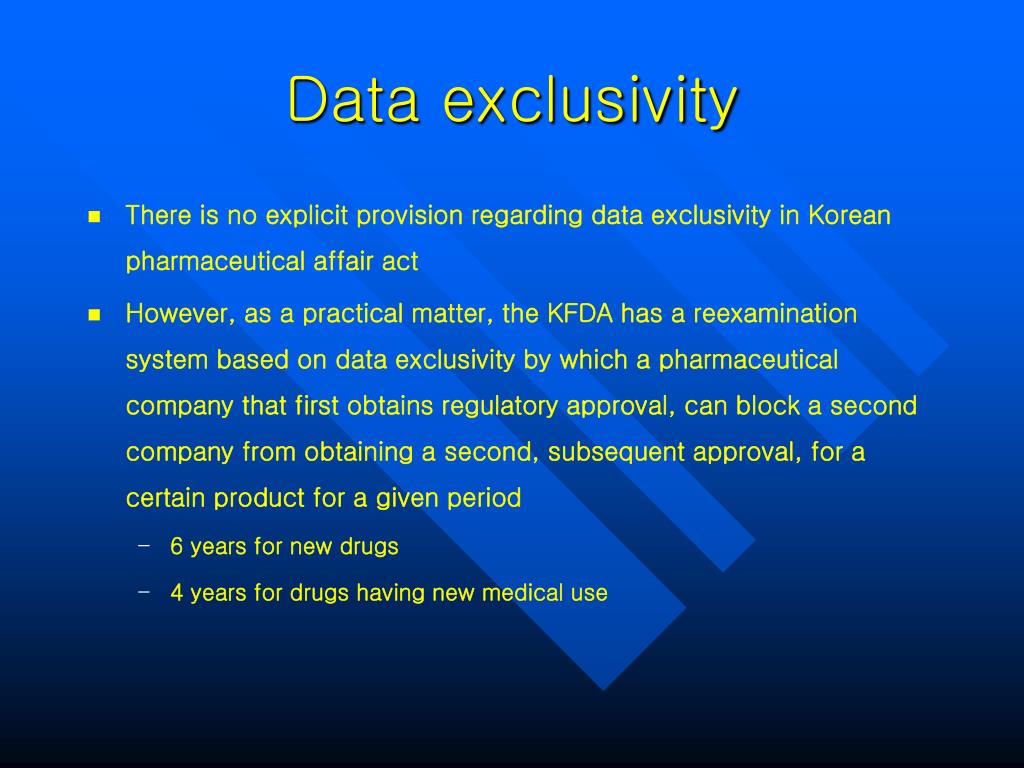 Data exclusivity

■ There is no explicit provision regarding data exclusivity in Korean pharmaceutical affair act

■ However, as a practical matter, the KFDA has a reexamination system based on data exclusivity by which a pharmaceutical company that first obtains regulatory approval, can block a second company from obtaining a second, subsequent approval, for a certain product for a given period

– 6 years for new drugs

– 4 years for drugs having new medical use